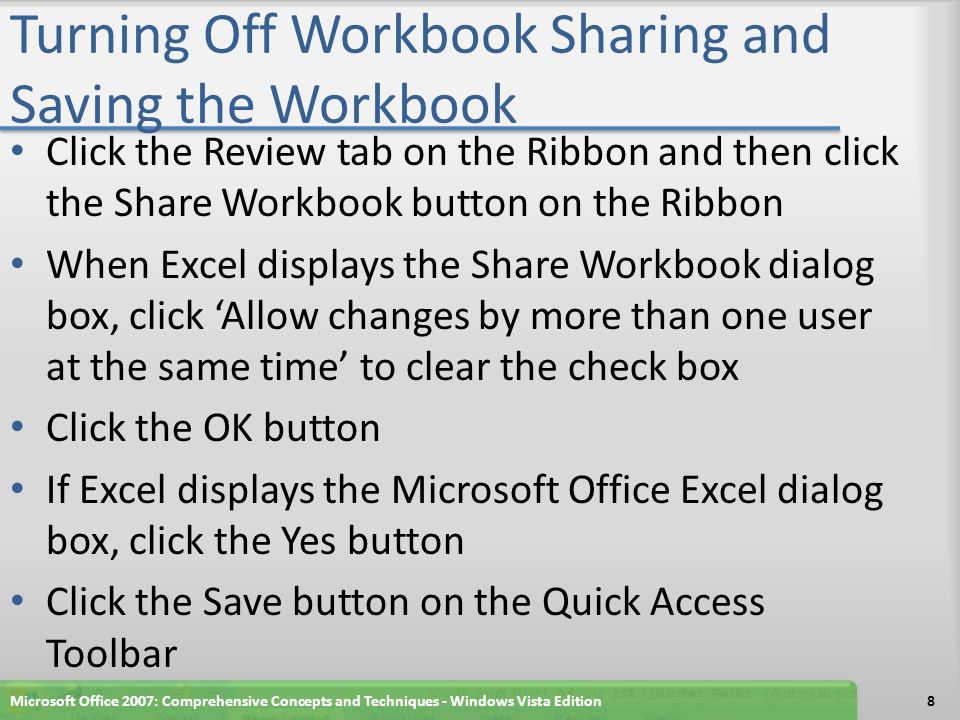 Turning Off Workbook Sharing and Saving the Workbook

• Click the Review tab on the Ribbon and then click the Share Workbook button on the Ribbon
• When Excel displays the Share Workbook dialog box, click ‘Allow changes by more than one user at the same time’ to clear the check box
• Click the OK button
• If Excel displays the Microsoft Office Excel dialog box, click the Yes button
• Click the Save button on the Quick Access Toolbar

Microsoft Office 2007: Comprehensive Concepts and Techniques - Windows Vista Edition

8